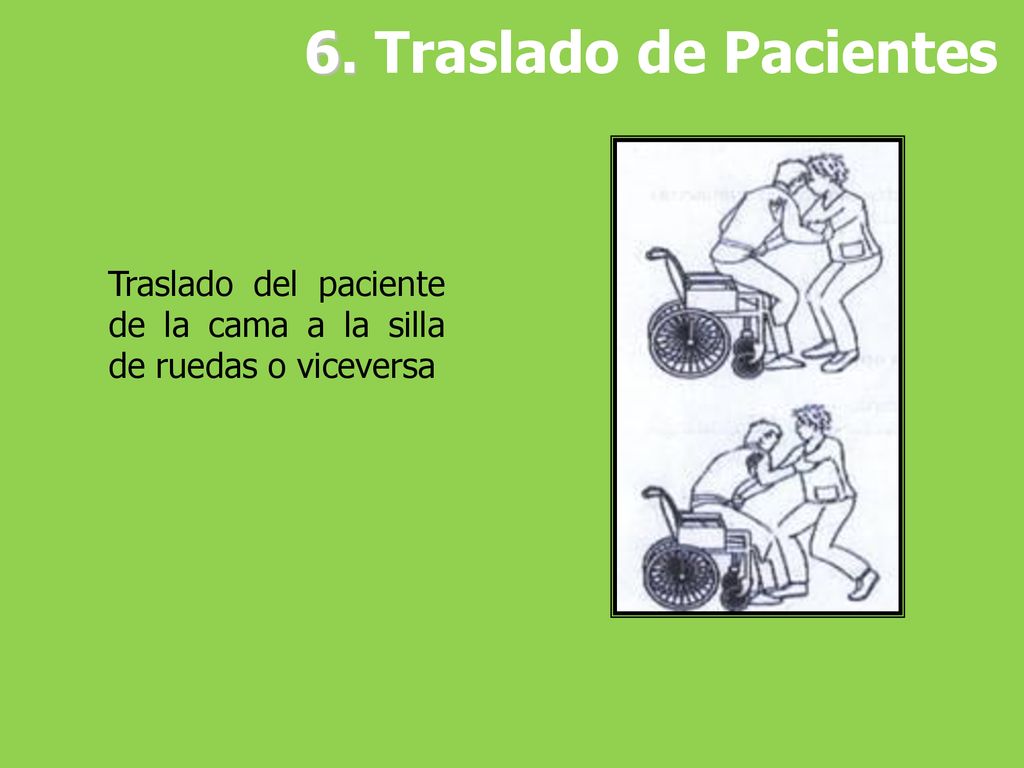 6. Traslado de Pacientes

Traslado del paciente de la cama a la silla de ruedas o viceversa